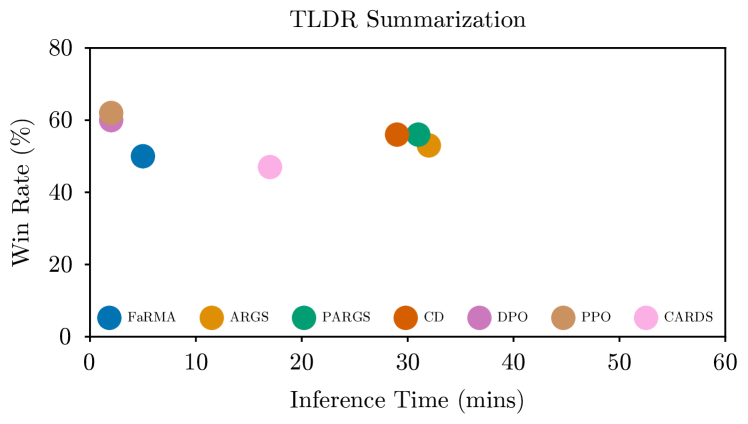 TLDR Summarization

Win Rate (%)

80
60
40
20
0

FaRMA ARGS PARGS CD DPO PPO CARDS

0 10 20 30 40 50 60

Inference Time (mins)